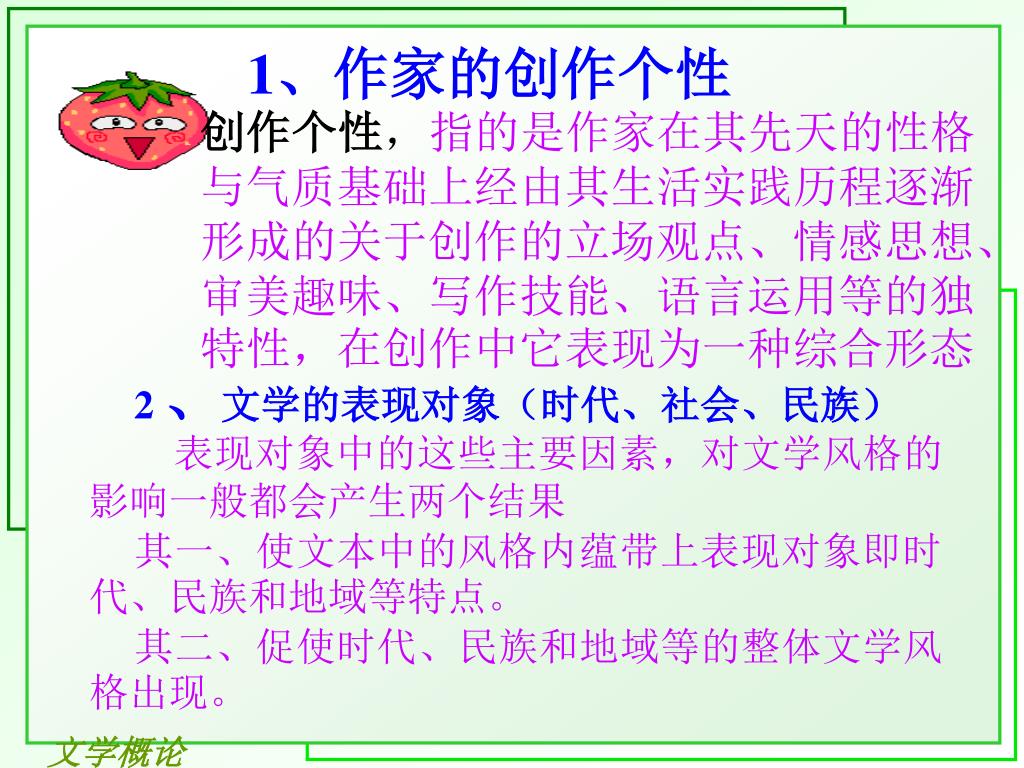 1、作家的创作个性

创作个性，指的是作家在其先天的性格与气质基础上经由其生活实践历程逐渐形成的关于创作的立场观点、情感思想、审美趣味、写作技能、语言运用等的独特性，在创作中它表现为一种综合形态

2 、 文学的表现对象（时代、社会、民族）

表现对象中的这些主要因素，对文学风格的影响一般都会产生两个结果

其一、使文本中的风格内蕴带上表现对象即时代、民族和地域等特点。

其二、促使时代、民族和地域等的整体文学风格出现。

文学概论